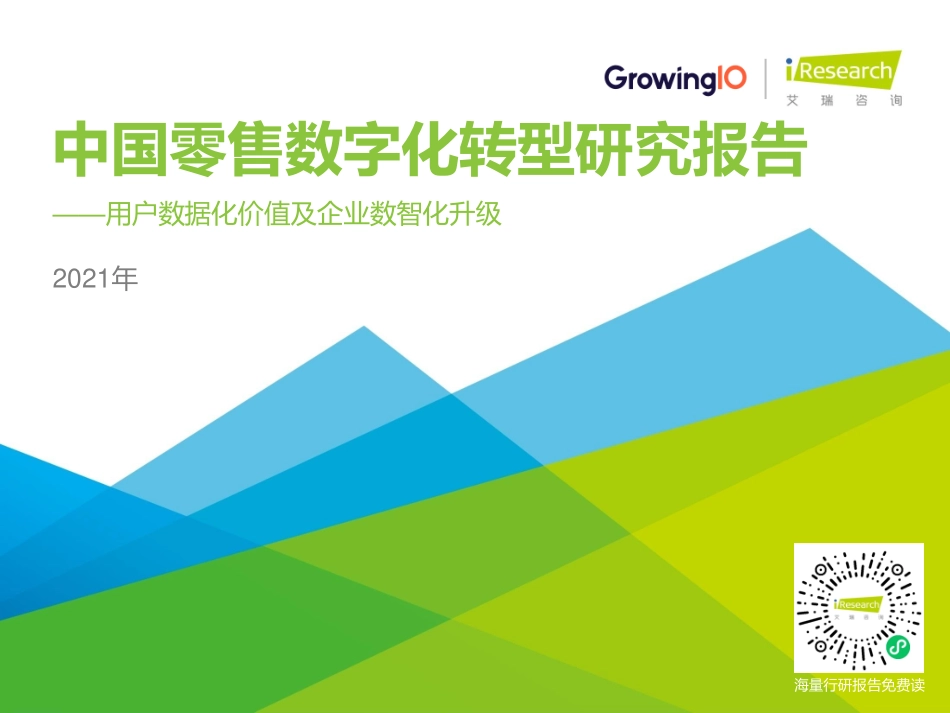 GrowingIO
iResearch
艾瑞咨询

中国零售数字化转型研究报告

——用户数据化价值及企业数智化升级

2021年

iResearch
艾瑞咨询

海量行研报告免费读